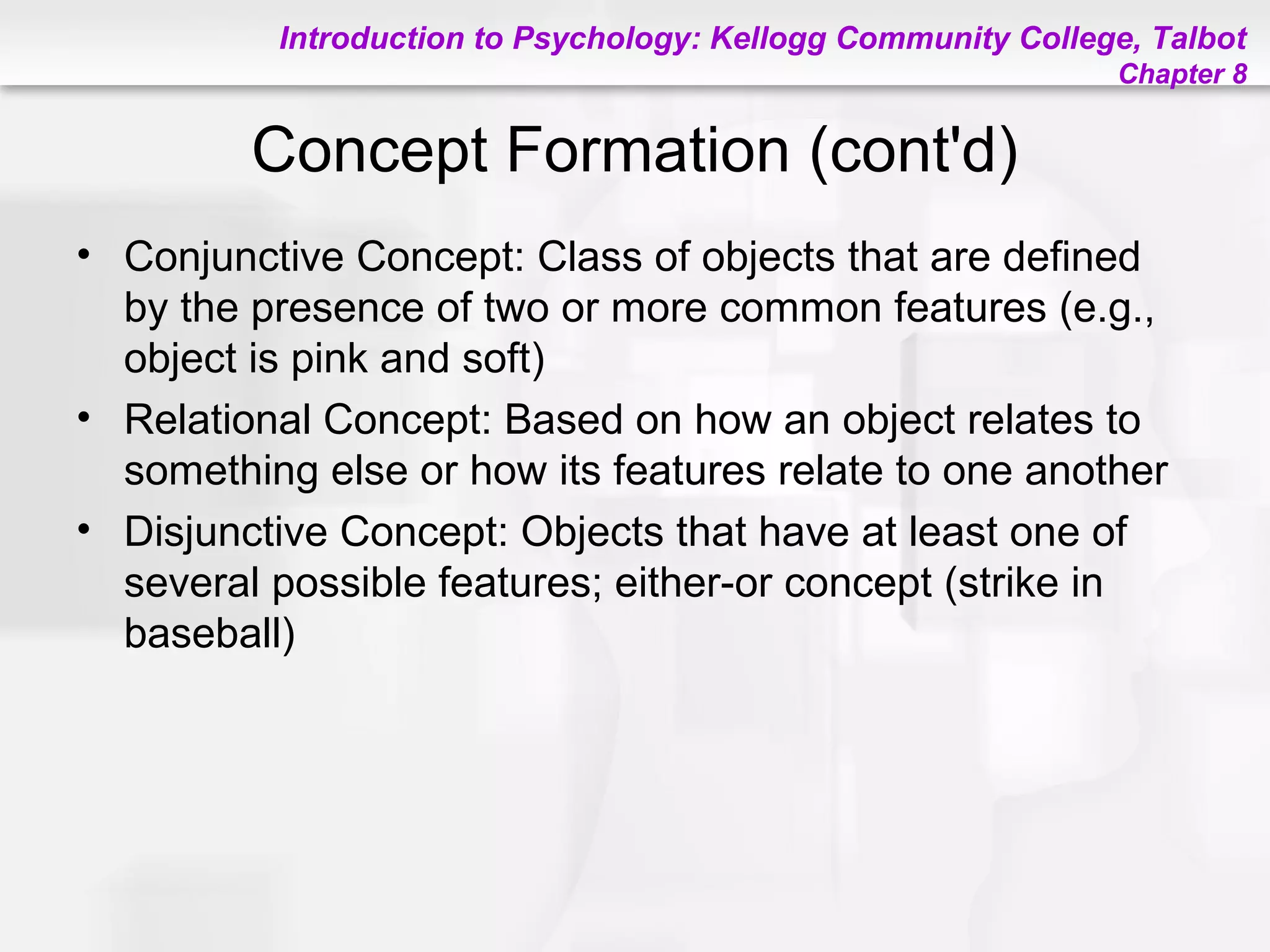 Introduction to Psychology: Kellogg Community College, Talbot
Chapter 8

Concept Formation (cont'd)

• Conjunctive Concept: Class of objects that are defined by the presence of two or more common features (e.g., object is pink and soft)
• Relational Concept: Based on how an object relates to something else or how its features relate to one another
• Disjunctive Concept: Objects that have at least one of several possible features; either-or concept (strike in baseball)